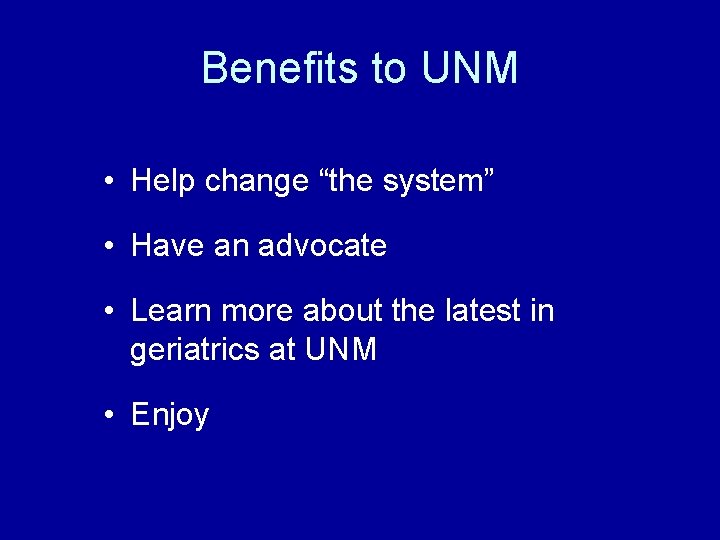 Benefits to UNM

• Help change “the system”

• Have an advocate

• Learn more about the latest in geriatrics at UNM

• Enjoy